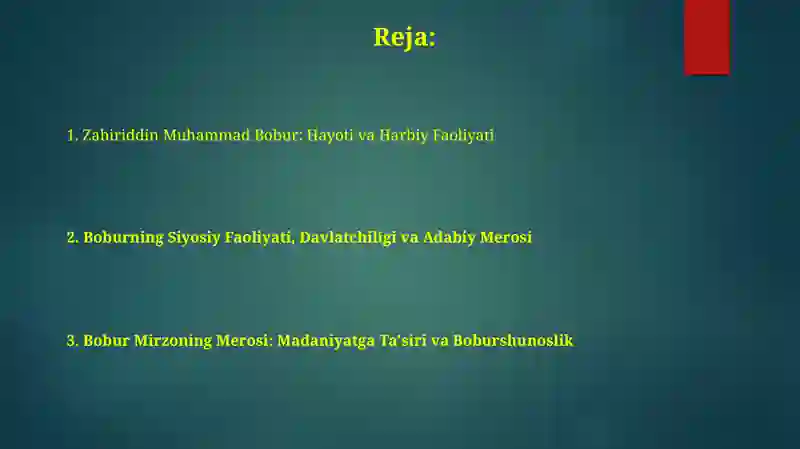 Reja:

1. Zahiriddin Muhammad Bobur: Hayoti va Harbiy Faoliyati

2. Boburning Siyosiy Faoliyati, Davlatchiligi va Adabiy Merosi

3. Bobur Mirzoning Merosi: Madaniyatga Ta'siri va Boburshunoslik